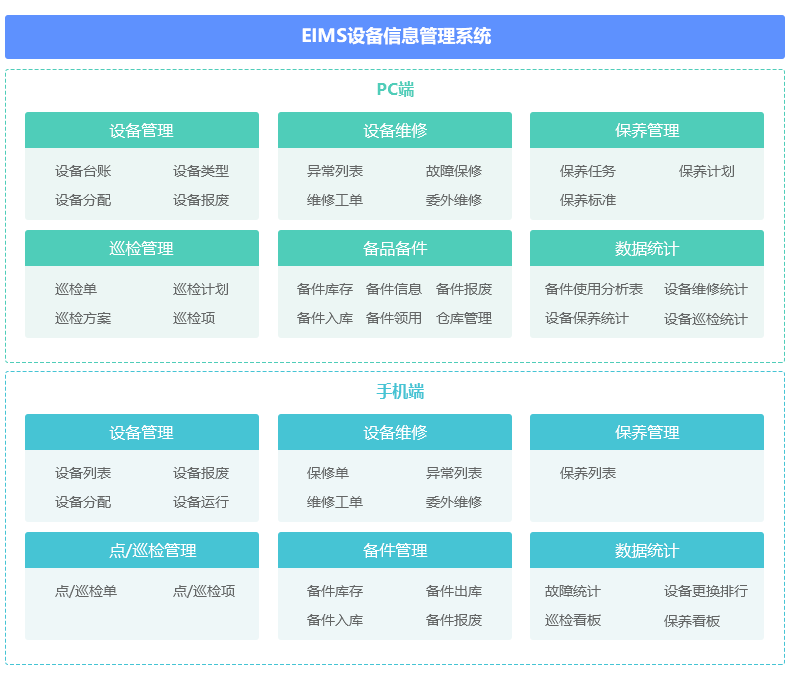 EIMS设备信息管理系统

PC端

设备管理
设备台账 设备类型
设备分配 设备报废

设备维修
异常列表 故障保修
维修工单 委外维修

保养管理
保养任务 保养计划
保养标准

巡检管理
巡检单 巡检计划
巡检方案 巡检项

备品备件
备件库存 备件信息 备件报废
备件入库 备件领用 仓库管理

数据统计
备件使用分析表 设备维修统计
设备保养统计 设备巡检统计

手机端

设备管理
设备列表 设备报废
设备分配 设备运行

设备维修
保修单 异常列表
维修工单 委外维修

保养管理
保养列表

点/巡检管理
点/巡检单 点/巡检项

备件管理
备件库存 备件出库
备件入库 备件报废

数据统计
故障统计 设备更换排行
巡检看板 保养看板